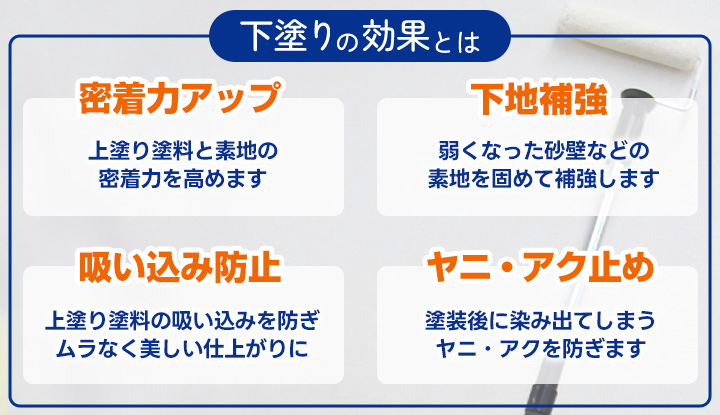 下塗りの効果とは

密着力アップ

上塗り塗料と素地の密着力を高めます

下地補強

弱くなった砂壁などの素地を固めて補強します

吸い込み防止

上塗り塗料の吸い込みを防ぎムラなく美しい仕上がりに

ヤニ・アク止め

塗装後に染み出てしまうヤニ・アクを防ぎます